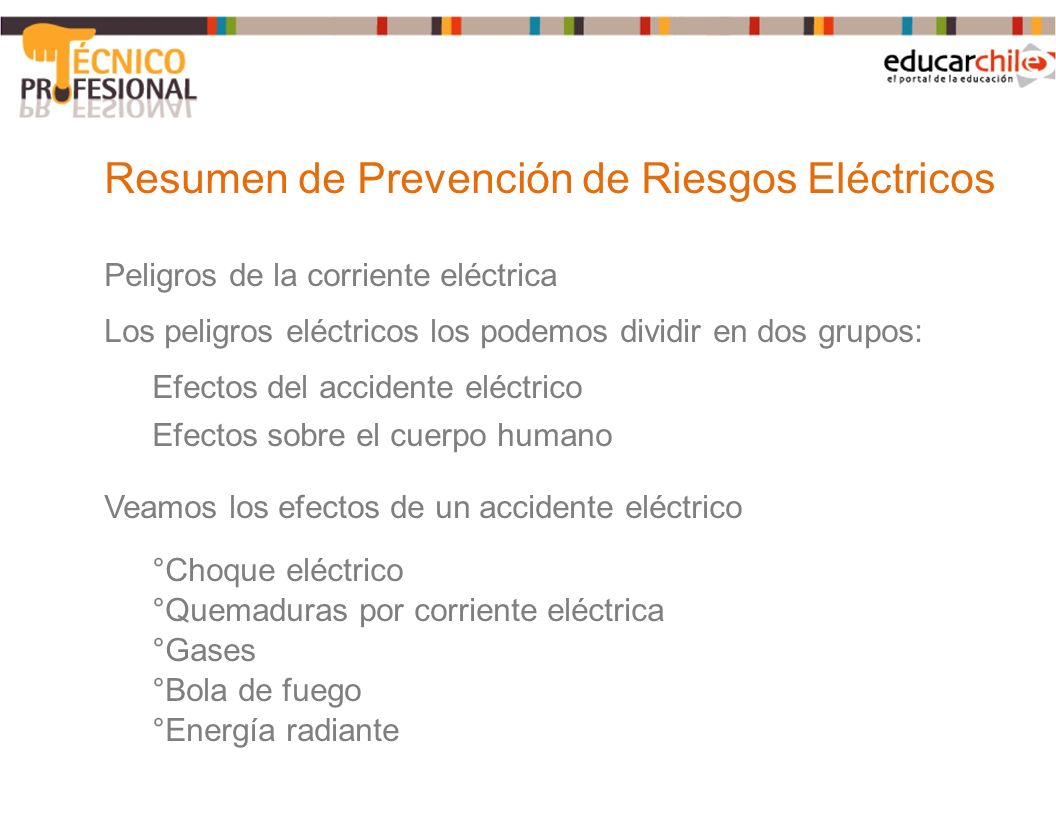 TÉCNICO PROFESIONAL

educarchile
el portal de la educación

Resumen de Prevención de Riesgos Eléctricos

Peligros de la corriente eléctrica

Los peligros eléctricos los podemos dividir en dos grupos:

Efectos del accidente eléctrico

Efectos sobre el cuerpo humano

Veamos los efectos de un accidente eléctrico

°Choque eléctrico
°Quemaduras por corriente eléctrica
°Gases
°Bola de fuego
°Energía radiante